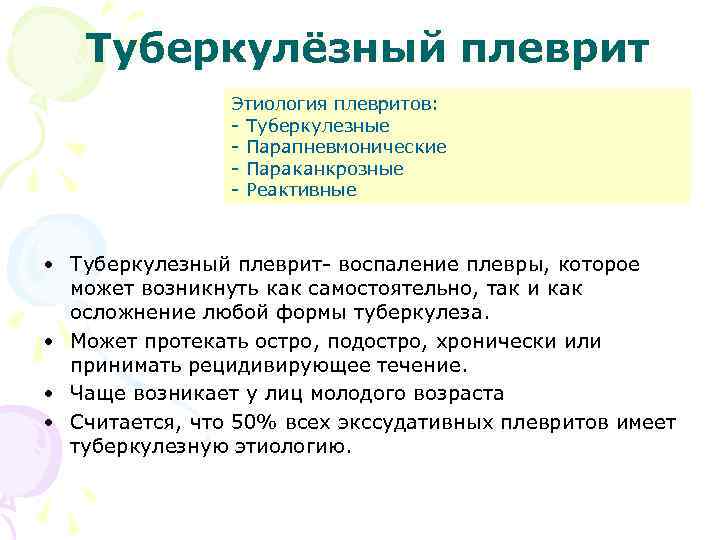 Туберкулёзный плеврит

Этиология плевритов:
- Туберкулезные
- Парапневмонические
- Параканкрозные
- Реактивные

• Туберкулезный плеврит- воспаление плевры, которое может возникнуть как самостоятельно, так и как осложнение любой формы туберкулеза.
• Может протекать остро, подостро, хронически или принимать рецидивирующее течение.
• Чаще возникает у лиц молодого возраста
• Считается, что 50% всех экссудативных плевритов имеет туберкулезную этиологию.